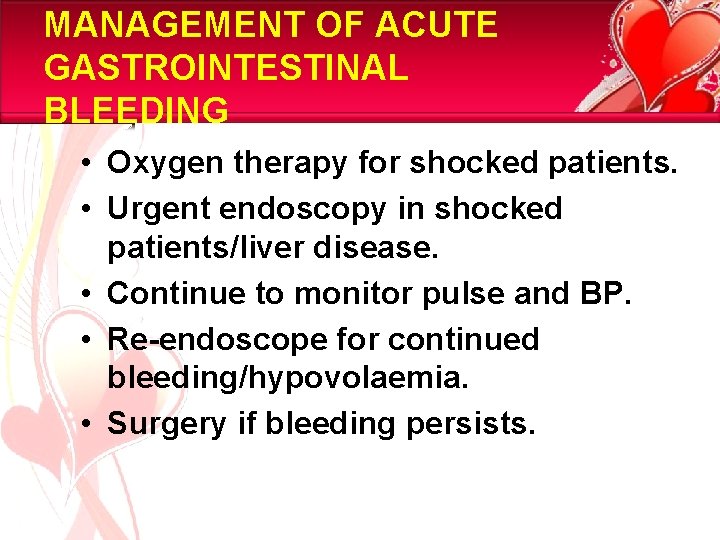 MANAGEMENT OF ACUTE GASTROINTESTINAL BLEEDING

• Oxygen therapy for shocked patients.
• Urgent endoscopy in shocked patients/liver disease.
• Continue to monitor pulse and BP.
• Re-endoscope for continued bleeding/hypovolaemia.
• Surgery if bleeding persists.